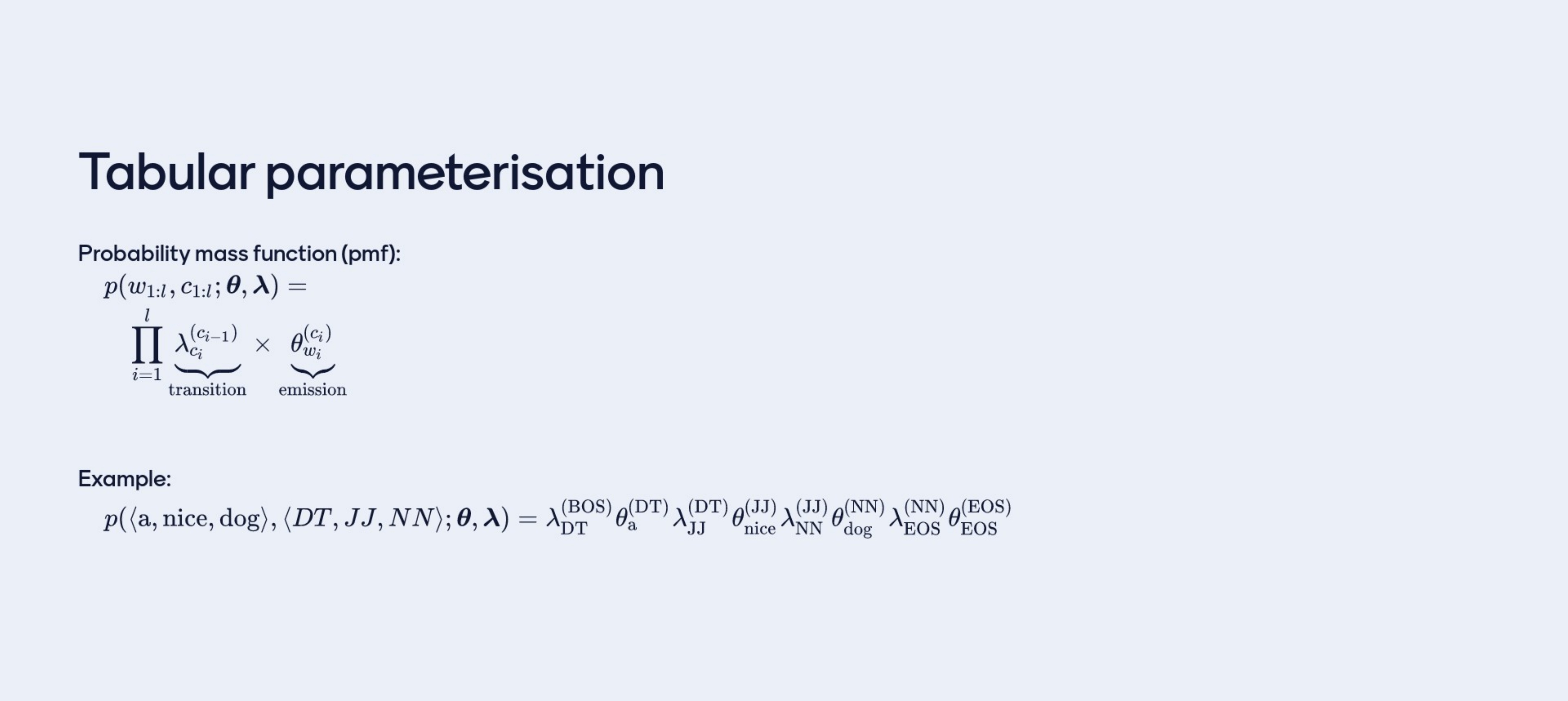 Tabular parameterisation

Probability mass function (pmf):

$p(w_{1:l}, c_{1:l}; \boldsymbol{\theta}, \boldsymbol{\lambda}) =$

$\prod_{i=1}^{l} \underbrace{\lambda_{c_i}^{(c_{i-1})}}_{\text{transition}} \times \underbrace{\theta_{w_i}^{(c_i)}}_{\text{emission}}$

Example:

$p(\langle \text{a}, \text{nice}, \text{dog} \rangle, \langle DT, JJ, NN \rangle; \boldsymbol{\theta}, \boldsymbol{\lambda}) = \lambda_{\text{DT}}^{(\text{BOS})} \theta_{\text{a}}^{(\text{DT})} \lambda_{\text{JJ}}^{(\text{DT})} \theta_{\text{nice}}^{(\text{JJ})} \lambda_{\text{NN}}^{(\text{JJ})} \theta_{\text{dog}}^{(\text{NN})} \lambda_{\text{EOS}}^{(\text{NN})} \theta_{\text{EOS}}^{(\text{EOS})}$